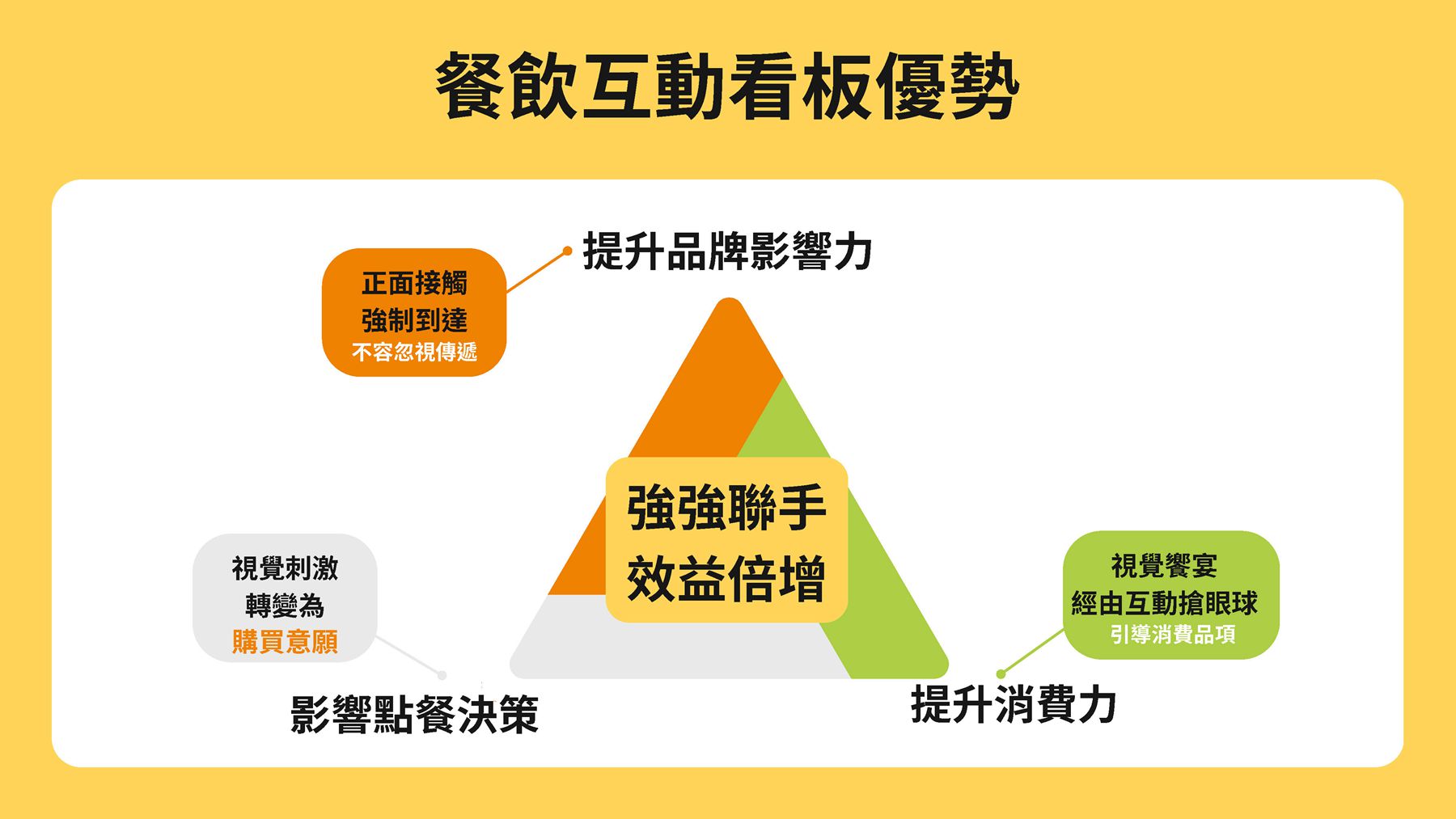 餐飲互動看板優勢

提升品牌影響力

正面接觸
強制到達
不容忽視傳遞

強強聯手
效益倍增

視覺刺激
轉變為
購買意願

影響點餐決策

視覺饗宴
經由互動搶眼球
引導消費品項

提升消費力